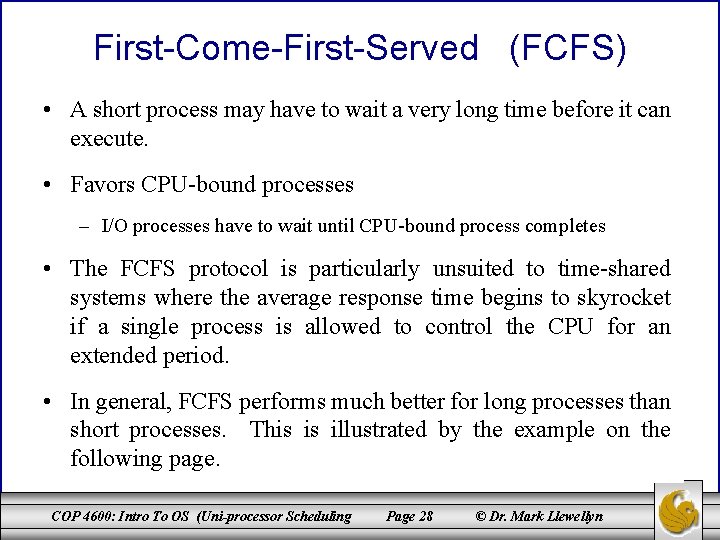 First-Come-First-Served (FCFS)

• A short process may have to wait a very long time before it can execute.

• Favors CPU-bound processes

– I/O processes have to wait until CPU-bound process completes

• The FCFS protocol is particularly unsuited to time-shared systems where the average response time begins to skyrocket if a single process is allowed to control the CPU for an extended period.

• In general, FCFS performs much better for long processes than short processes. This is illustrated by the example on the following page.

COP 4600: Intro To OS (Uni-processor Scheduling Page 28 © Dr. Mark Llewellyn